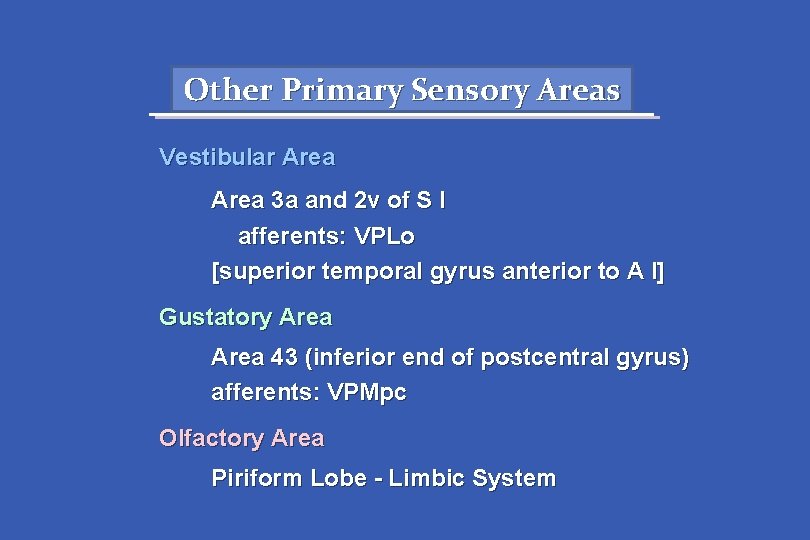 Other Primary Sensory Areas

Vestibular Area

Area 3a and 2v of S I
afferents: VPLo
[superior temporal gyrus anterior to A I]

Gustatory Area

Area 43 (inferior end of postcentral gyrus)
afferents: VPMpc

Olfactory Area

Piriform Lobe - Limbic System